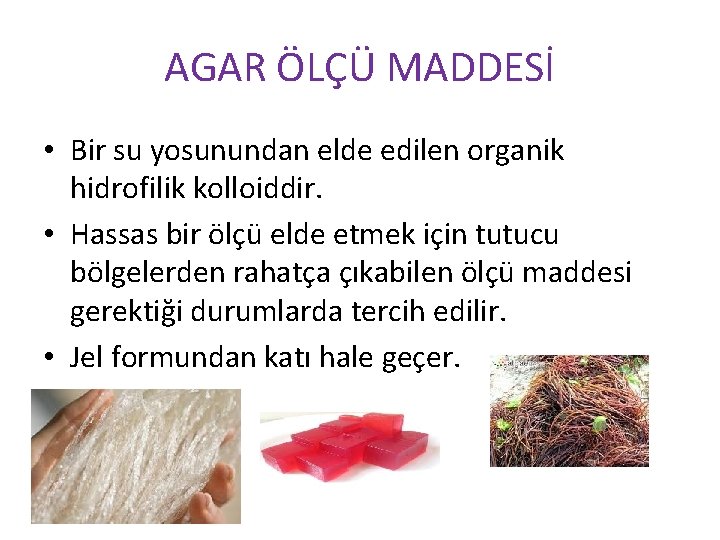 AGAR ÖLÇÜ MADDESİ

• Bir su yosunundan elde edilen organik hidrofilik kolloiddir.

• Hassas bir ölçü elde etmek için tutucu bölgelerden rahatça çıkabilen ölçü maddesi gerektiği durumlarda tercih edilir.

• Jel formundan katı hale geçer.